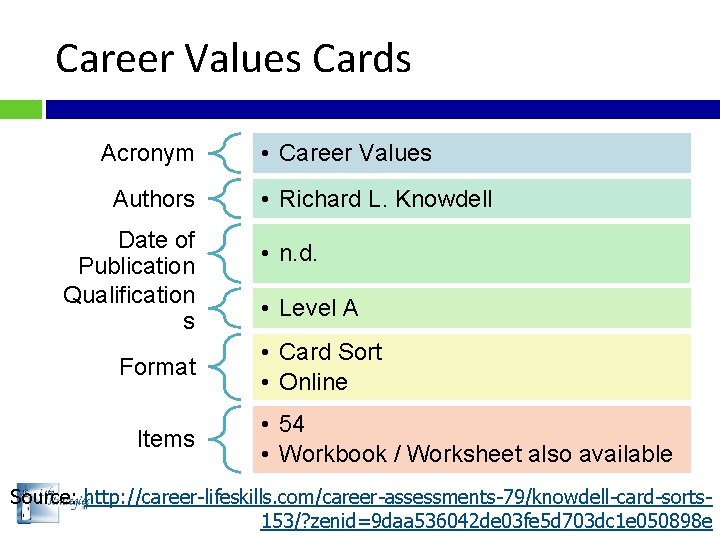 Career Values Cards

Acronym
• Career Values

Authors
• Richard L. Knowdell

Date of Publication
• n.d.

Qualifications
• Level A

Format
• Card Sort
• Online

Items
• 54
• Workbook / Worksheet also available

Source: http://career-lifeskills.com/career-assessments-79/knowdell-card-sorts-153/?zenid=9daa536042de03fe5d703dc1e050898e